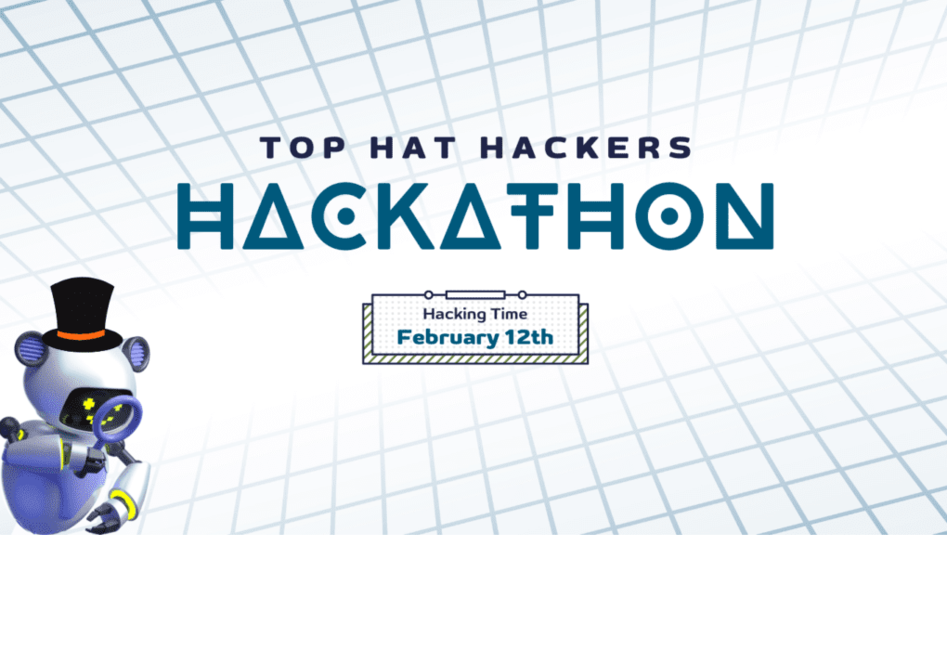 TOP HAT HACKERS
HACKATHON

Hacking Time
February 12th